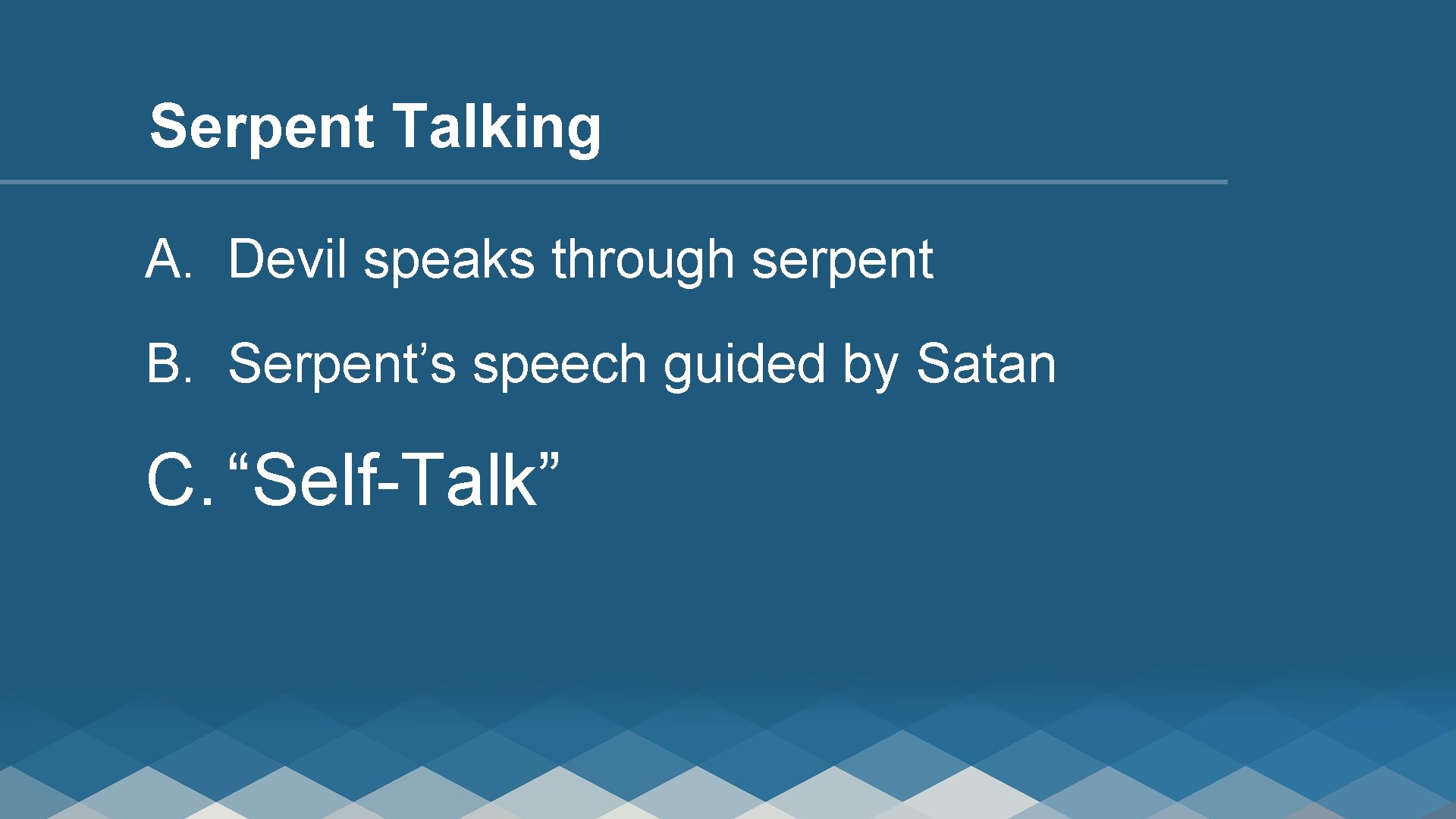 Serpent Talking

A. Devil speaks through serpent

B. Serpent’s speech guided by Satan

C. “Self-Talk”